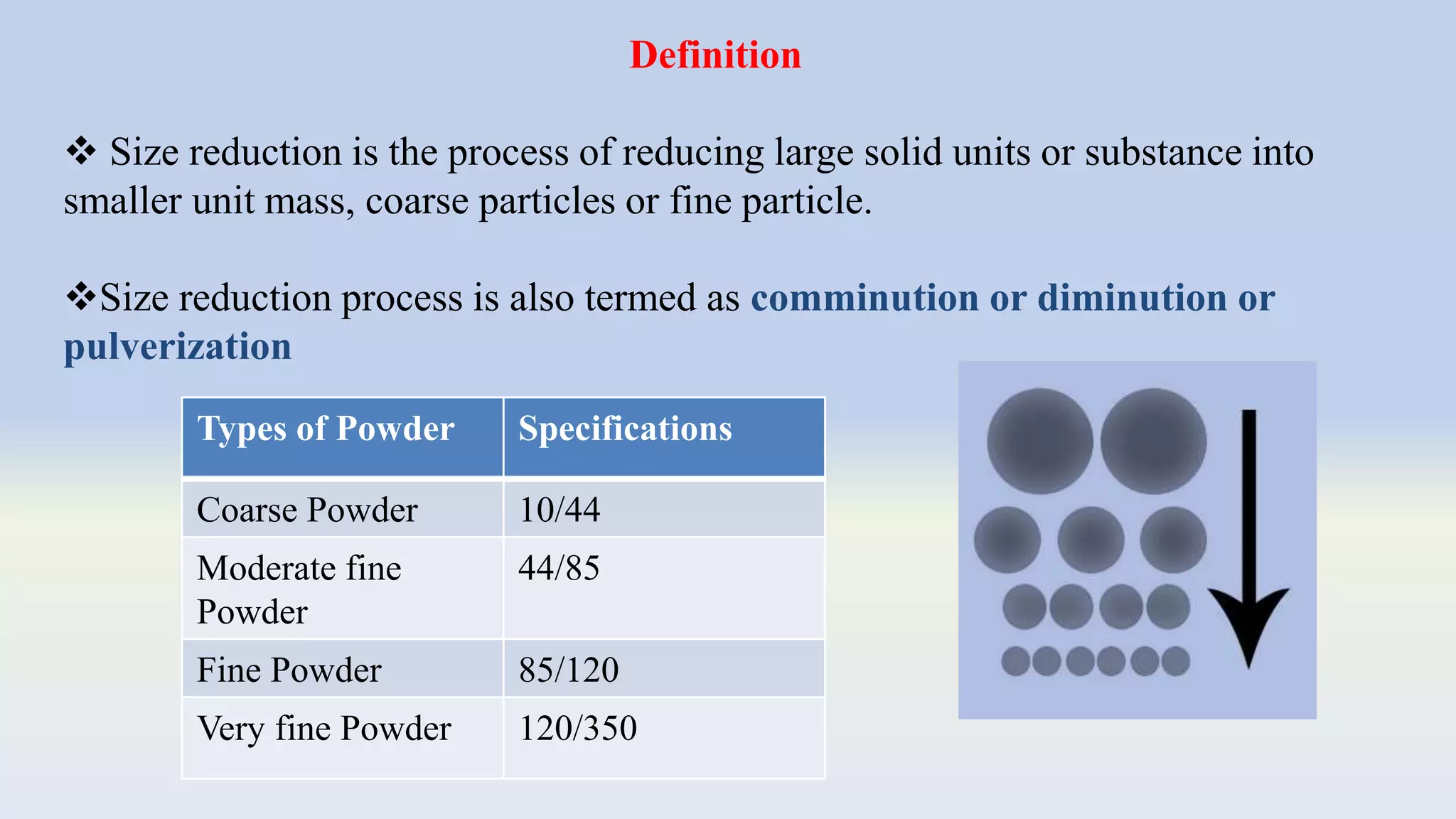 Definition

❖ Size reduction is the process of reducing large solid units or substance into smaller unit mass, coarse particles or fine particle.

❖Size reduction process is also termed as comminution or diminution or pulverization

| Types of Powder | Specifications |
|---|---|
| Coarse Powder | 10/44 |
| Moderate fine Powder | 44/85 |
| Fine Powder | 85/120 |
| Very fine Powder | 120/350 |